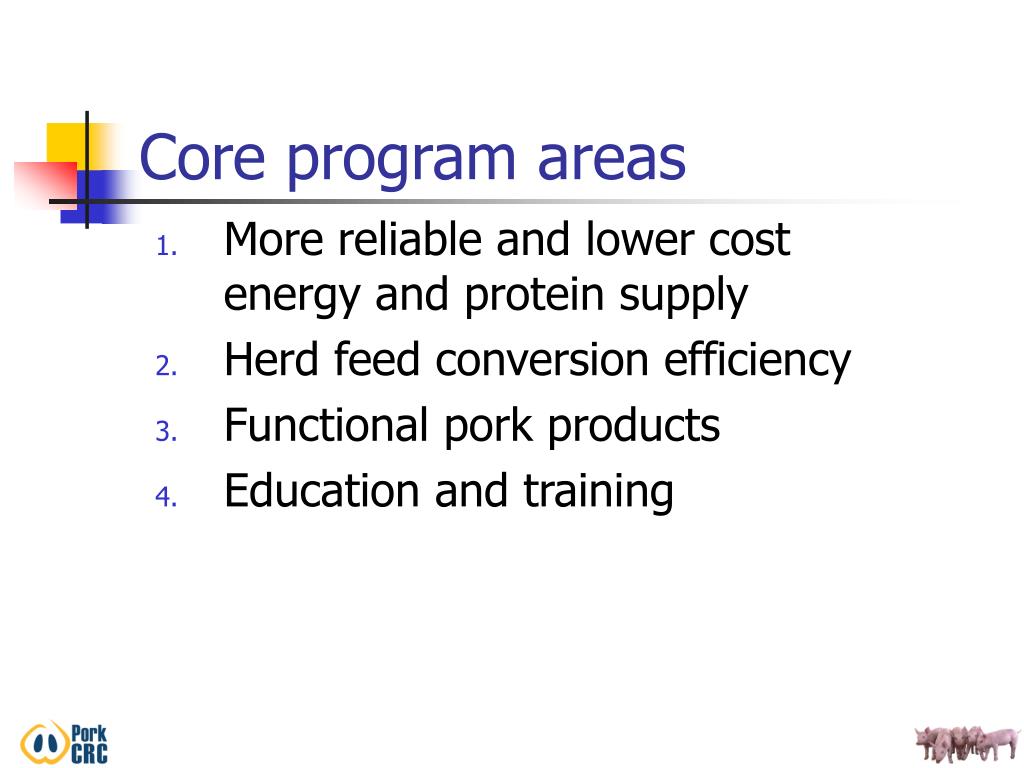 Core program areas

1. More reliable and lower cost energy and protein supply
2. Herd feed conversion efficiency
3. Functional pork products
4. Education and training

Pork CRC